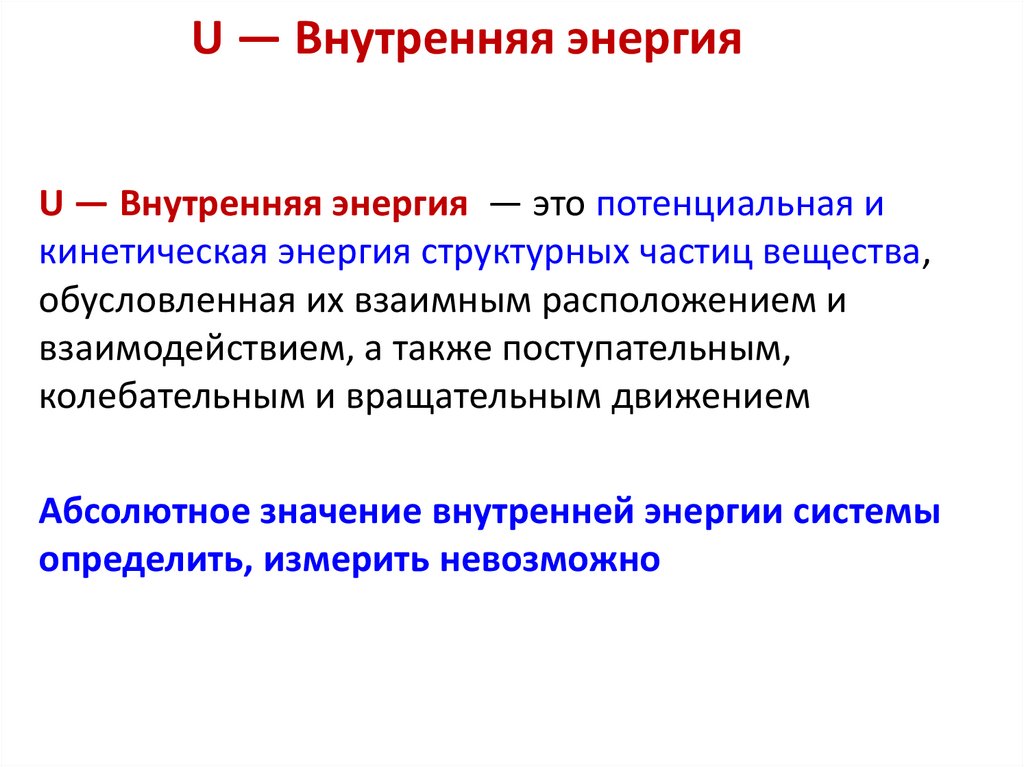 U — Внутренняя энергия

U — Внутренняя энергия — это потенциальная и кинетическая энергия структурных частиц вещества, обусловленная их взаимным расположением и взаимодействием, а также поступательным, колебательным и вращательным движением

Абсолютное значение внутренней энергии системы определить, измерить невозможно